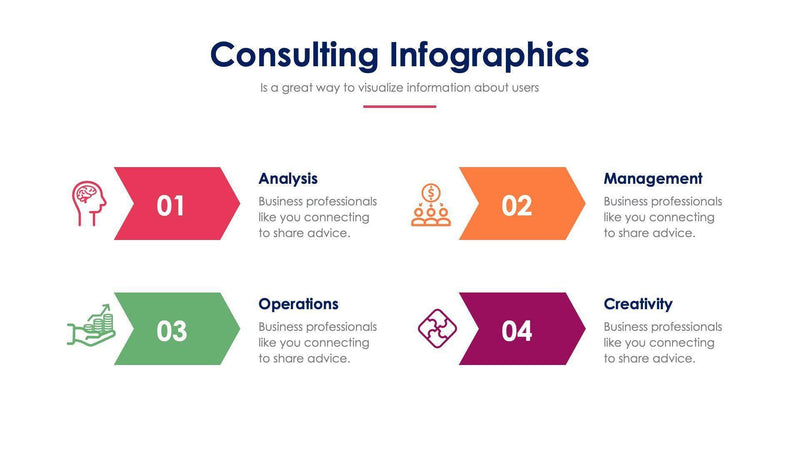 Consulting Infographics

Is a great way to visualize information about users

01

Analysis

Business professionals like you connecting to share advice.

02

Management

Business professionals like you connecting to share advice.

03

Operations

Business professionals like you connecting to share advice.

04

Creativity

Business professionals like you connecting to share advice.